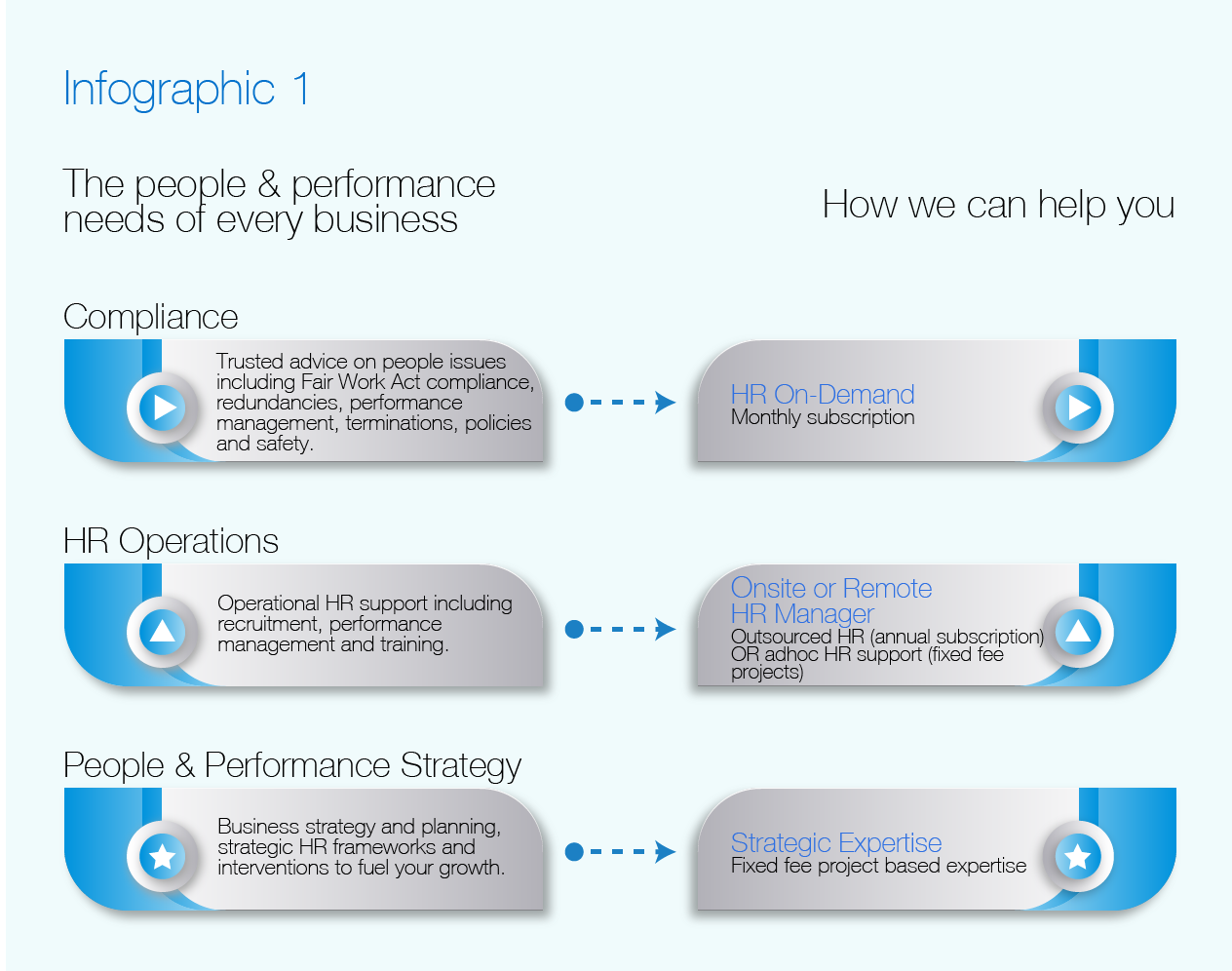 Infographic 1

The people & performance needs of every business

How we can help you

Compliance

Trusted advice on people issues including Fair Work Act compliance, redundancies, performance management, terminations, policies and safety.

HR On-Demand
Monthly subscription

HR Operations

Operational HR support including recruitment, performance management and training.

Onsite or Remote HR Manager
Outsourced HR (annual subscription) OR adhoc HR support (fixed fee projects)

People & Performance Strategy

Business strategy and planning, strategic HR frameworks and interventions to fuel your growth.

Strategic Expertise
Fixed fee project based expertise